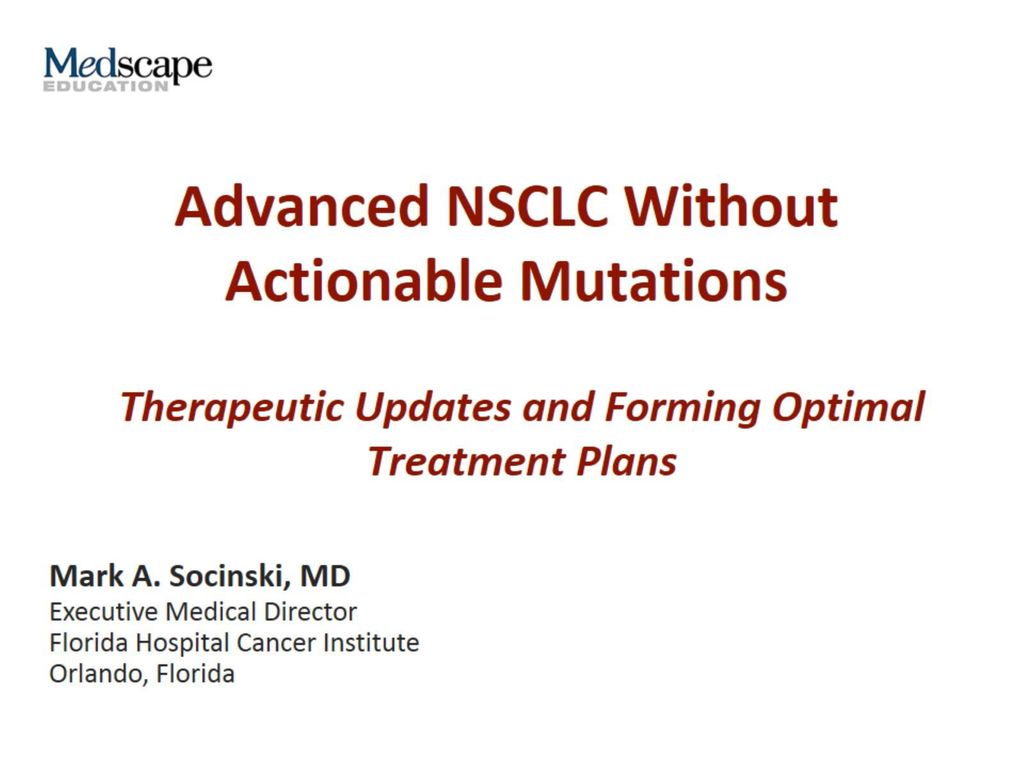 Medscape
EDUCATION

Advanced NSCLC Without Actionable Mutations

Therapeutic Updates and Forming Optimal Treatment Plans

Mark A. Socinski, MD
Executive Medical Director
Florida Hospital Cancer Institute
Orlando, Florida